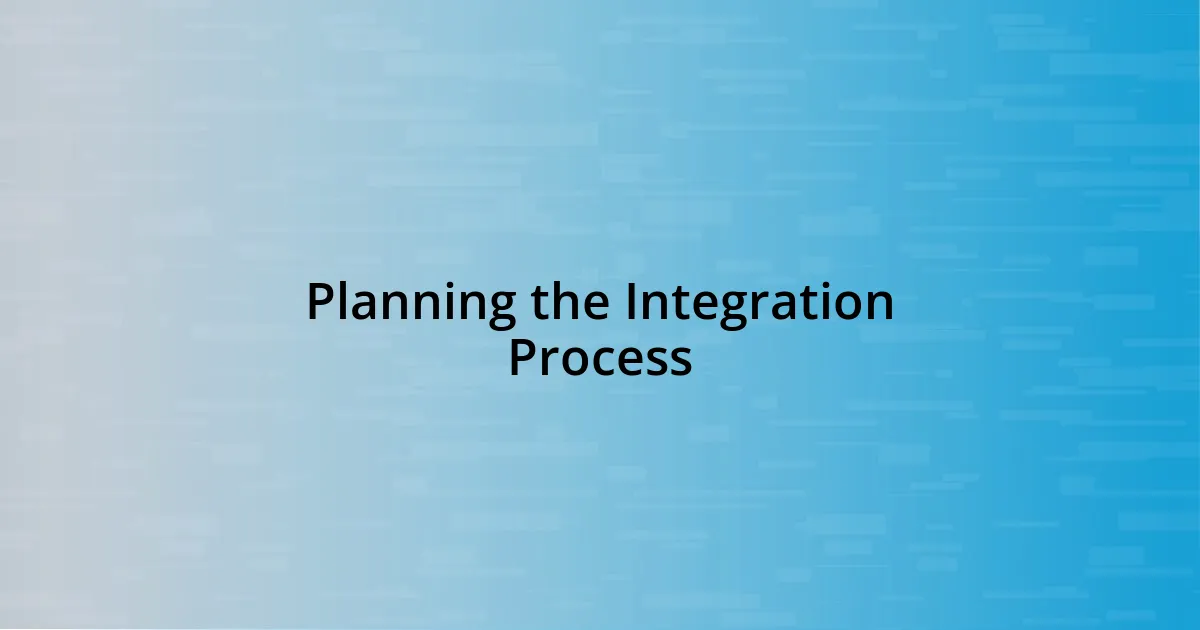 Planning the Integration Process